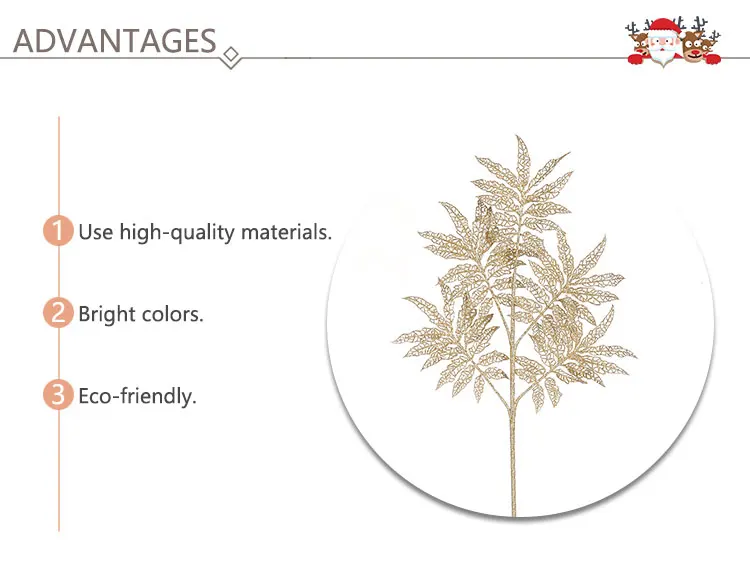 ADVANTAGES

1 Use high-quality materials.

2 Bright colors.

3 Eco-friendly.